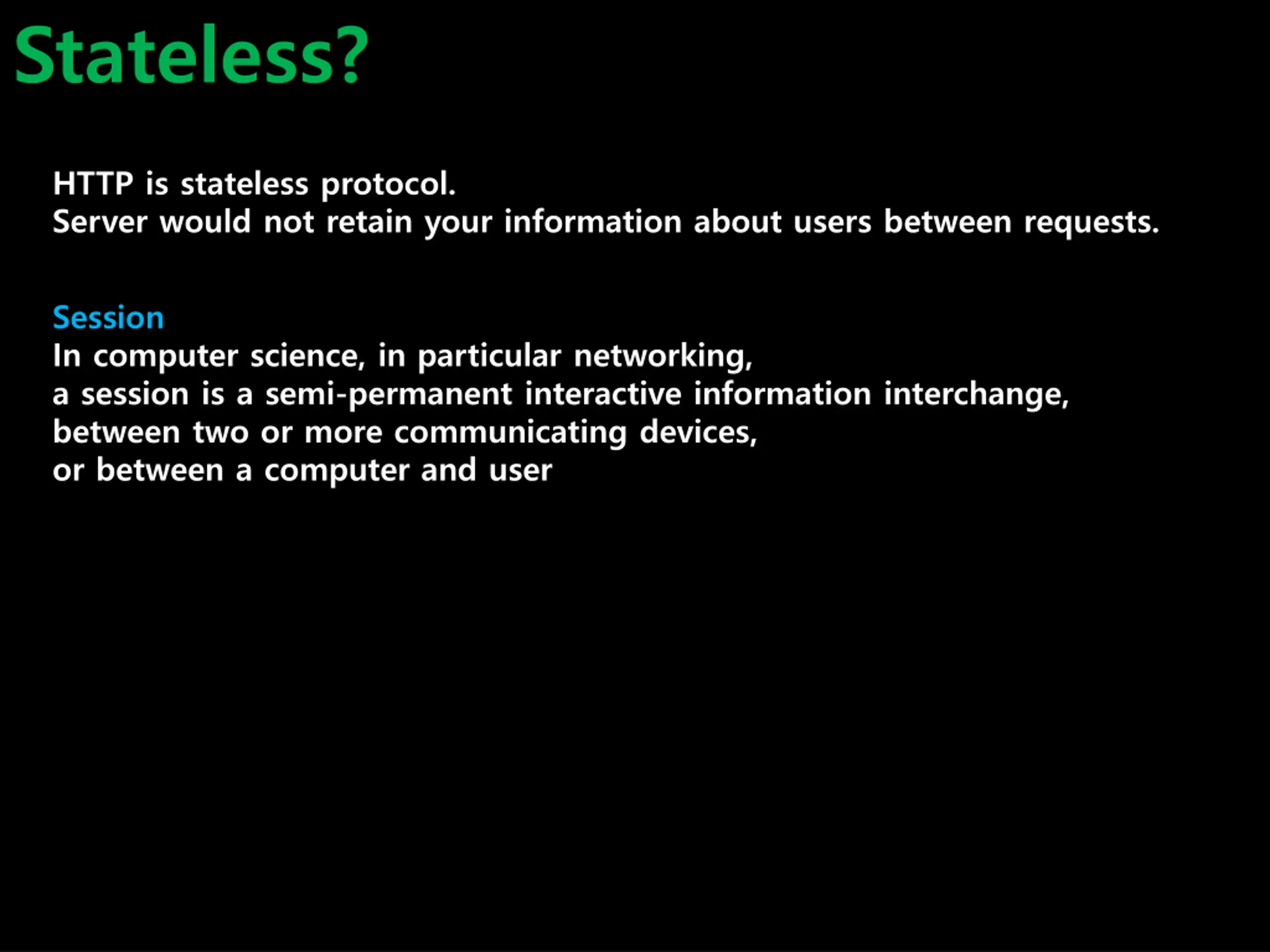 Stateless?

HTTP is stateless protocol.
Server would not retain your information about users between requests.

Session
In computer science, in particular networking,
a session is a semi-permanent interactive information interchange,
between two or more communicating devices,
or between a computer and user